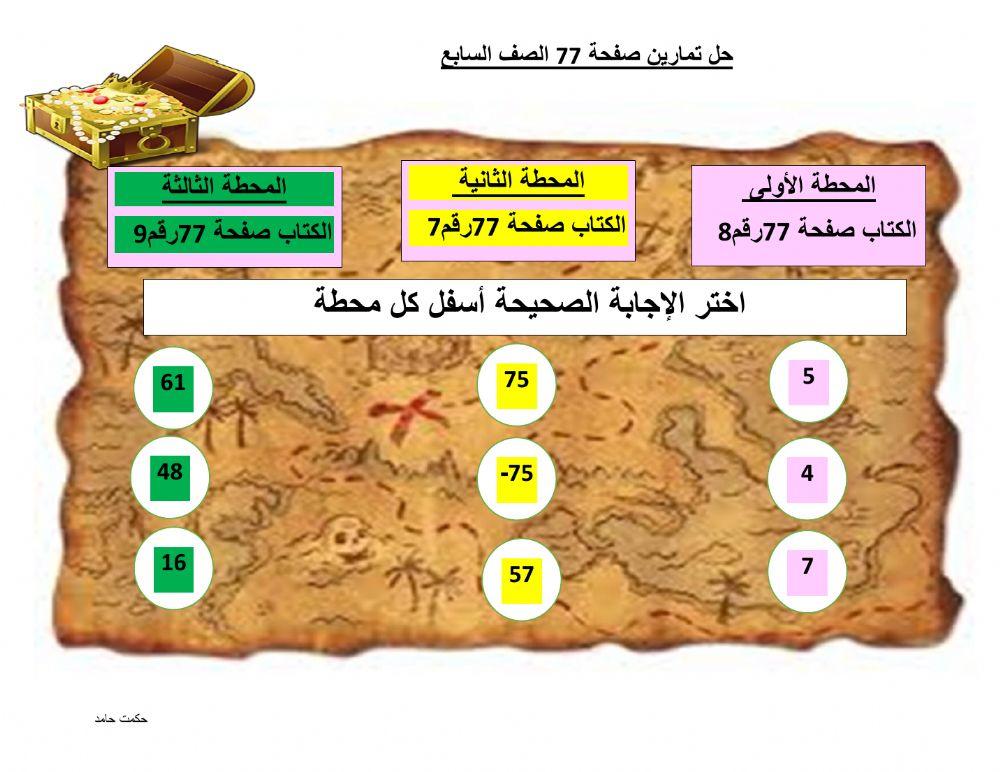 حل تمارين صفحة 77 الصف السابع

المحطة الأولى
الكتاب صفحة 77رقم8

المحطة الثانية
الكتاب صفحة 77رقم7

المحطة الثالثة
الكتاب صفحة 77رقم9

اختر الإجابة الصحيحة أسفل كل محطة

5
4
7

75
-75
57

61
48
16

حكمت حامد